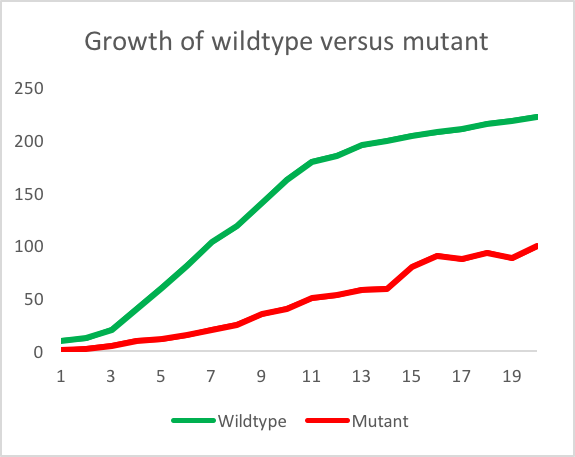 Growth of wildtype versus mutant

250
200
150
100
50
0

1
3
5
7
9
11
13
15
17
19

Wildtype
Mutant